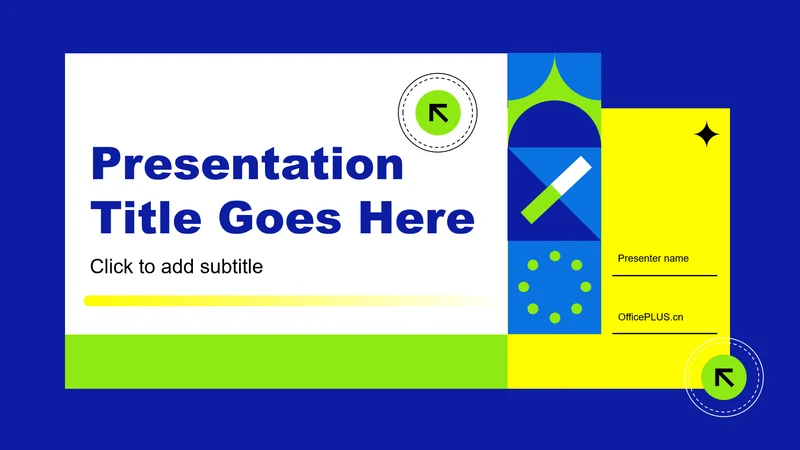 Presentation Title Goes Here

Click to add subtitle

Presenter name

OfficePLUS.cn